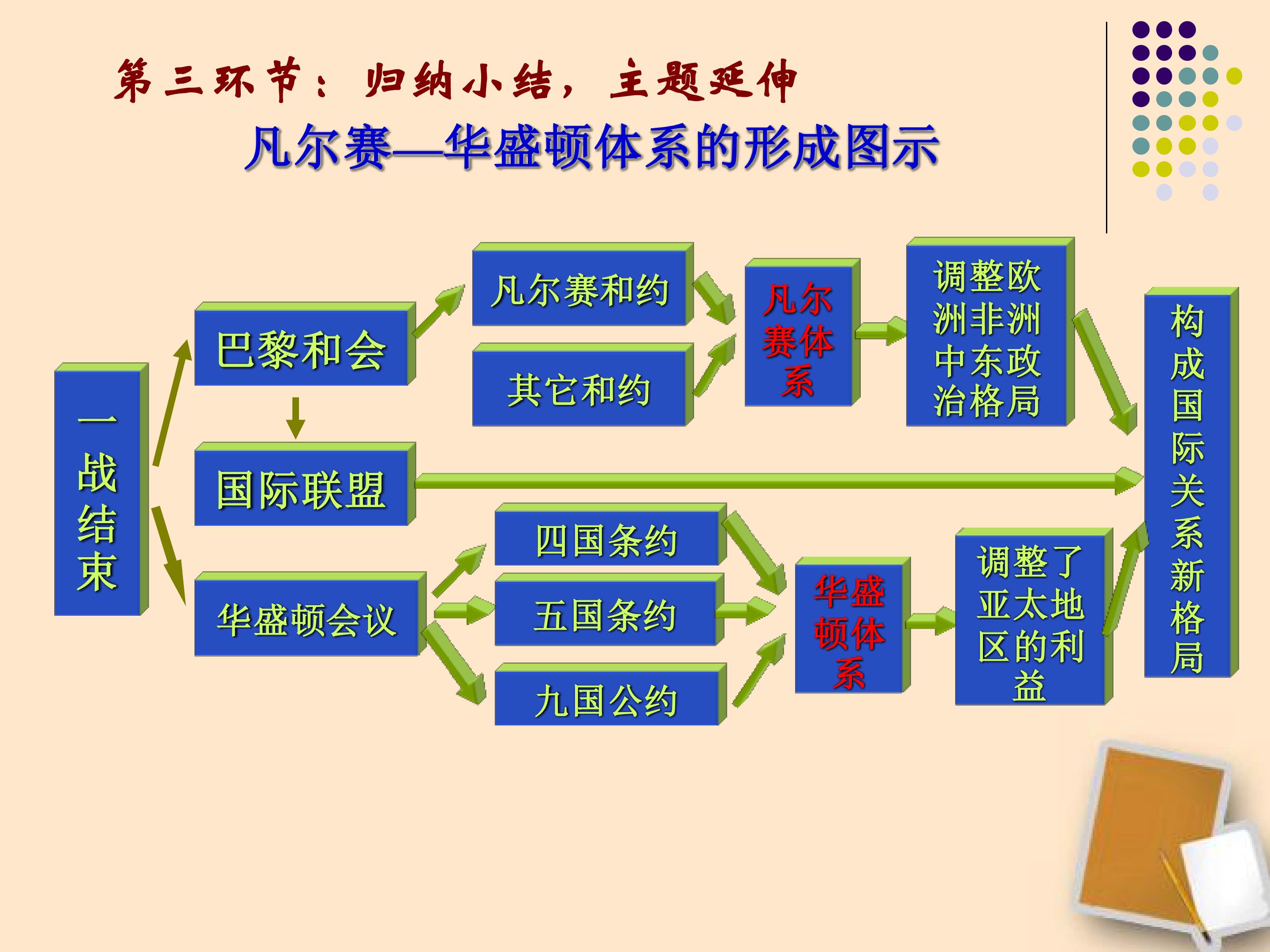 第三环节：归纳小结，主题延伸

凡尔赛—华盛顿体系的形成图示

一战结束

巴黎和会

凡尔赛和约

其它和约

凡尔赛体系

调整欧洲非洲中东政治格局

国际联盟

华盛顿会议

四国条约

五国条约

九国公约

华盛顿体系

调整了亚太地区的利益

构成国际关系新格局